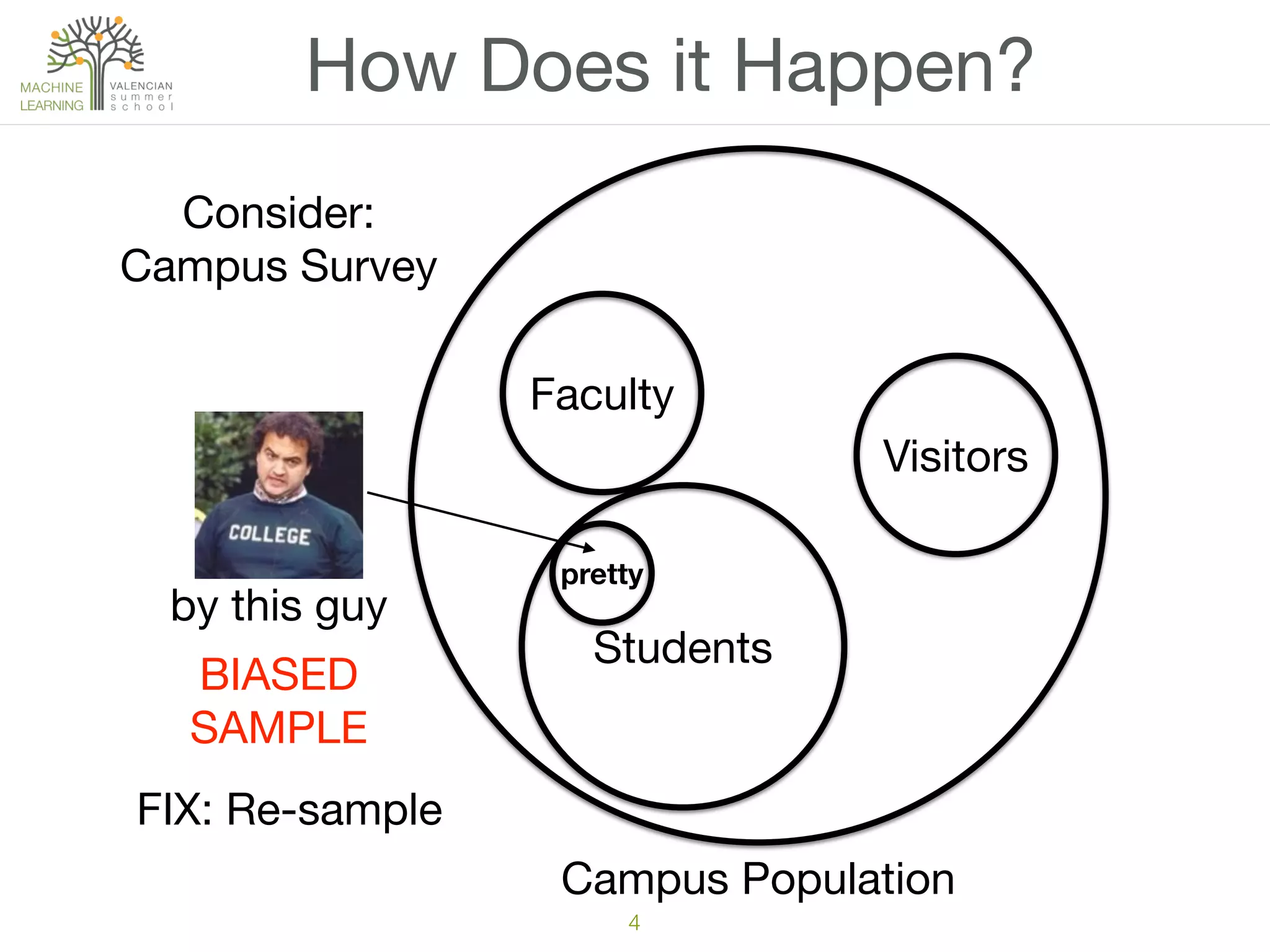 MACHINE LEARNING VALENCIAN summer school

How Does it Happen?

Consider:
Campus Survey

COLLEGE

by this guy

BIASED SAMPLE

FIX: Re-sample

Faculty

Visitors

pretty

Students

Campus Population

4